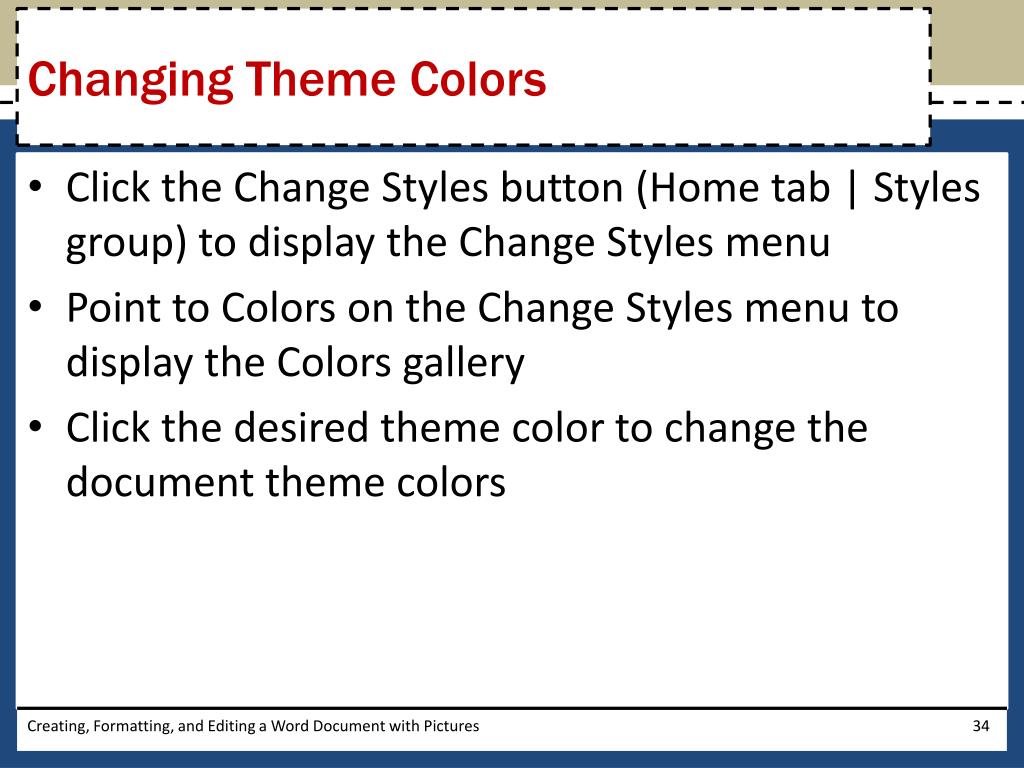 Changing Theme Colors

• Click the Change Styles button (Home tab | Styles group) to display the Change Styles menu
• Point to Colors on the Change Styles menu to display the Colors gallery
• Click the desired theme color to change the document theme colors

Creating, Formatting, and Editing a Word Document with Pictures

34